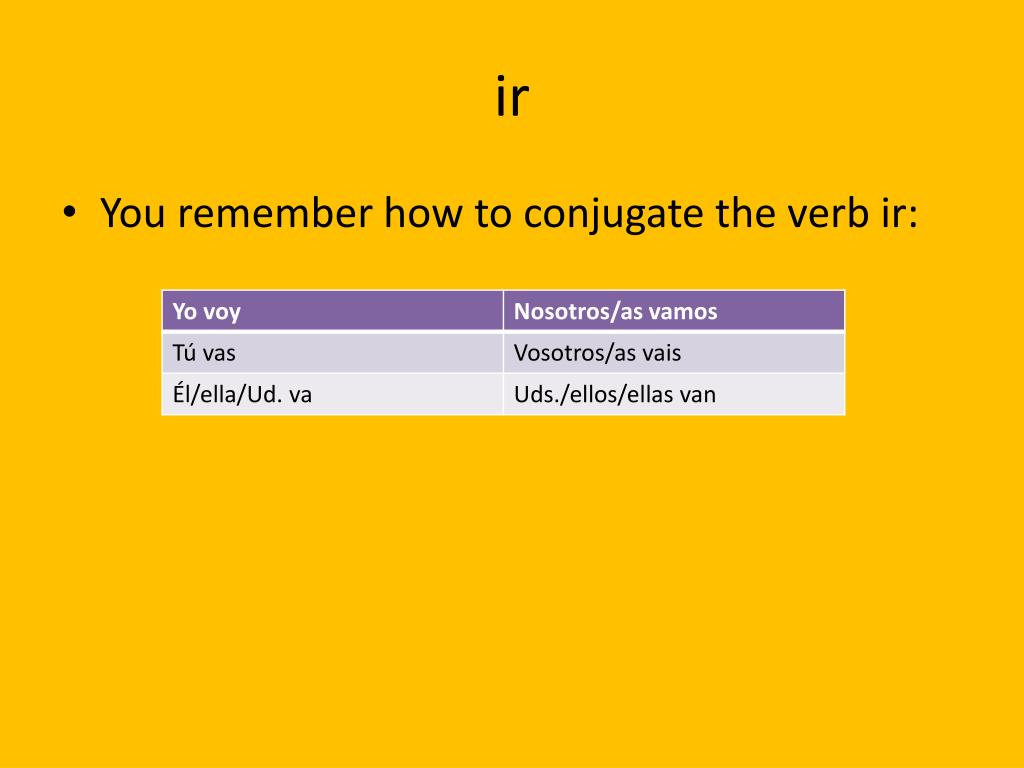 ir

• You remember how to conjugate the verb ir:

| Yo voy | Nosotros/as vamos |
|---|---|
| Tú vas | Vosotros/as vais |
| Él/ella/Ud. va | Uds./ellos/ellas van |